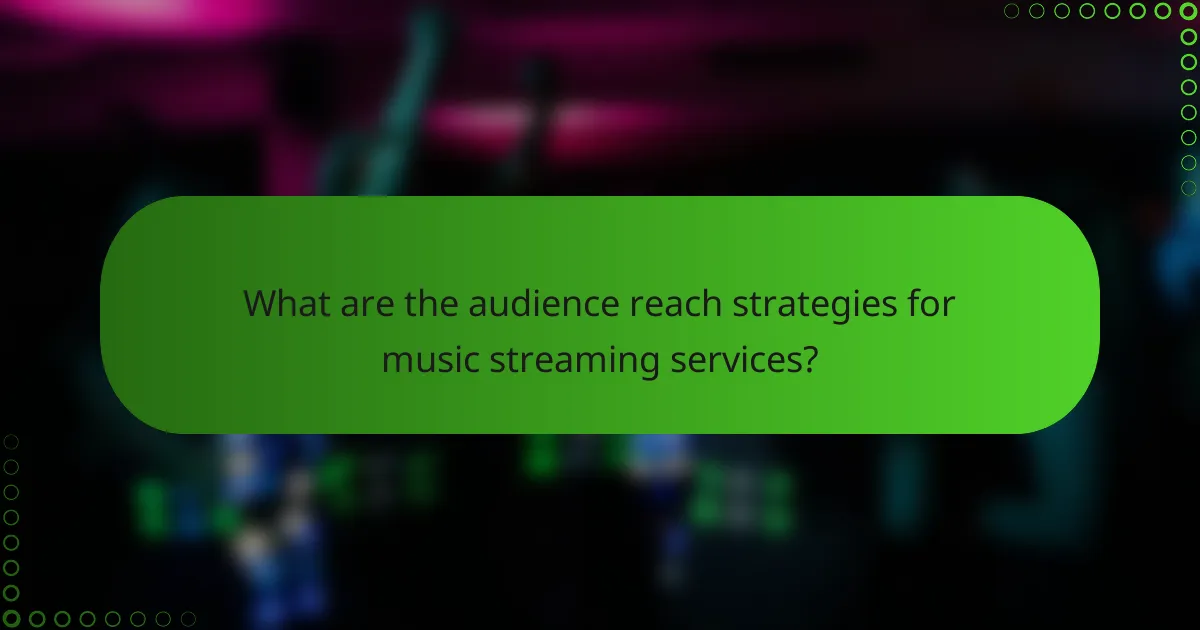 What are the audience reach strategies for music streaming services?